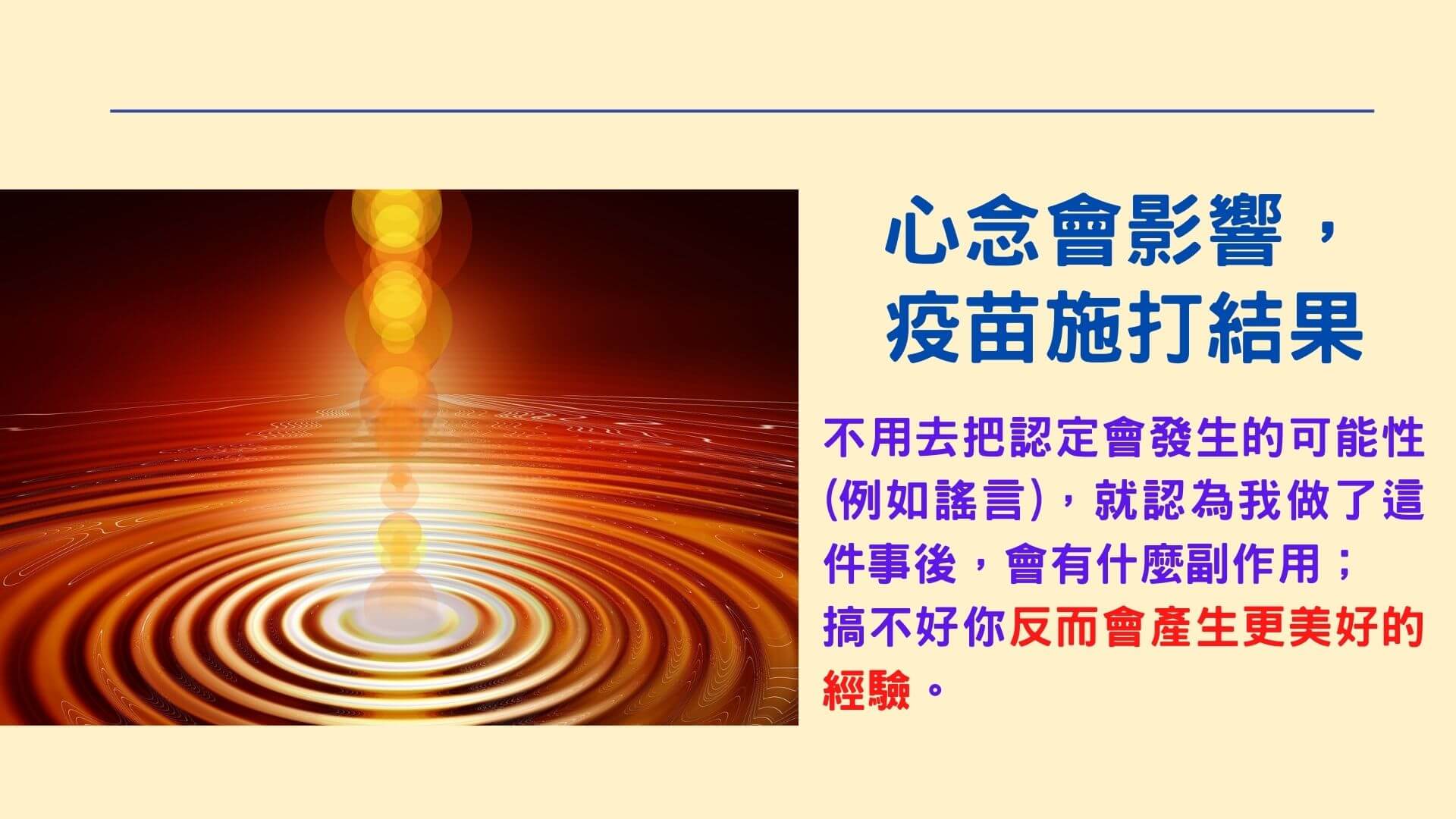 心念會影響，
疫苗施打結果

不用去把認定會發生的可能性(例如謠言)，就認為我做了這件事後，會有什麼副作用；
搞不好你反而會產生更美好的經驗。